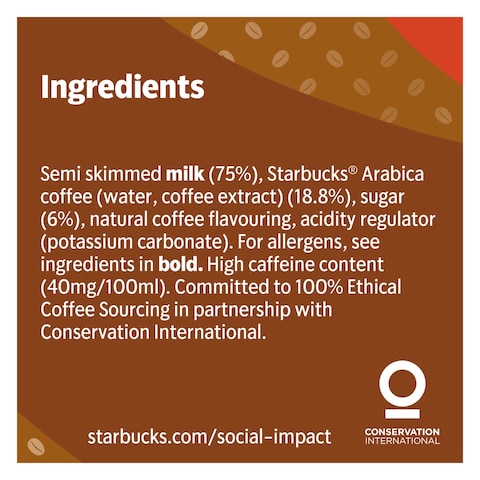 Ingredients

Semi skimmed milk (75%), Starbucks® Arabica coffee (water, coffee extract) (18.8%), sugar (6%), natural coffee flavouring, acidity regulator (potassium carbonate). For allergens, see ingredients in bold. High caffeine content (40mg/100ml). Committed to 100% Ethical Coffee Sourcing in partnership with Conservation International.

starbucks.com/social-impact

CONSERVATION INTERNATIONAL